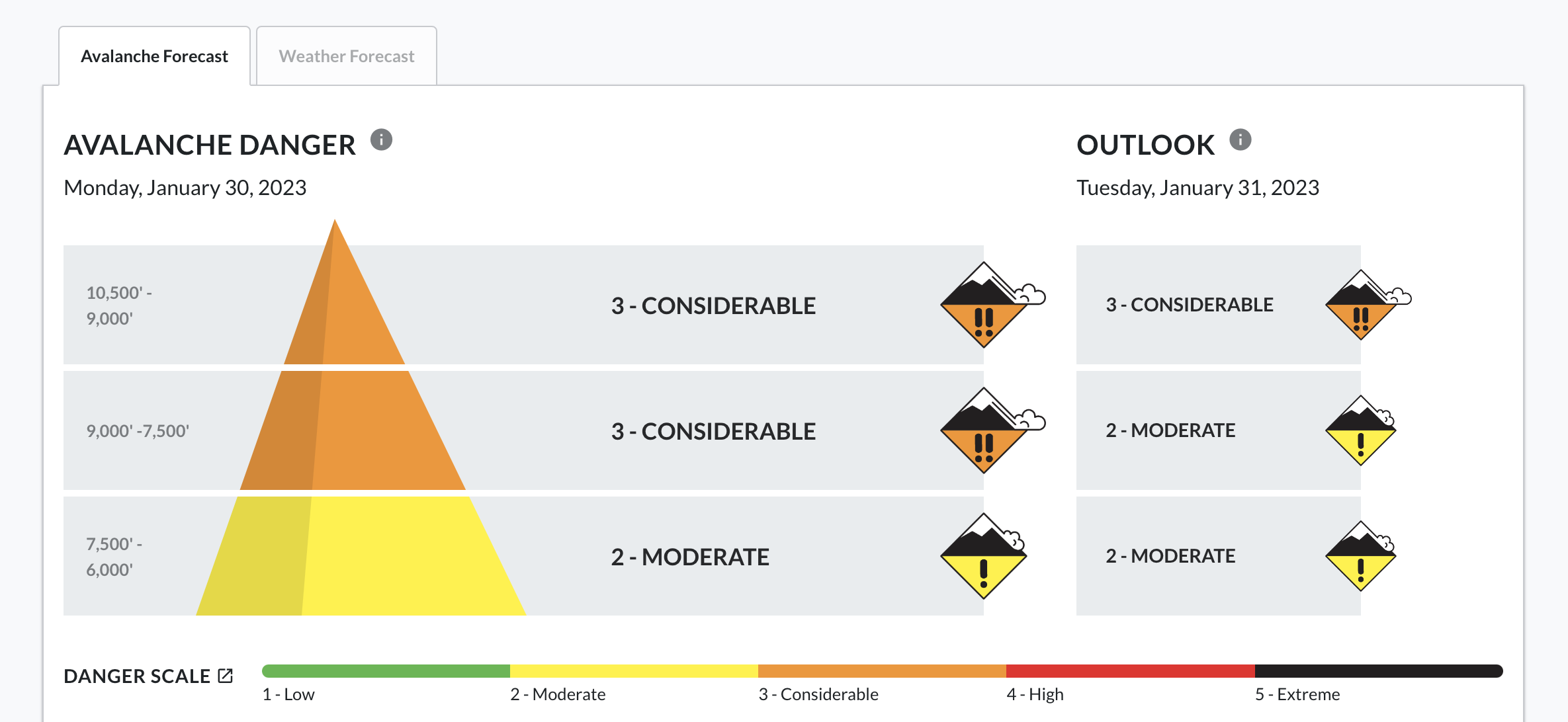 Avalanche Forecast

Weather Forecast

AVALANCHE DANGER

Monday, January 30, 2023

10,500' - 9,000'

3 - CONSIDERABLE

9,000' -7,500'

3 - CONSIDERABLE

7,500' - 6,000'

2 - MODERATE

OUTLOOK

Tuesday, January 31, 2023

3 - CONSIDERABLE

2 - MODERATE

2 - MODERATE

DANGER SCALE

1 - Low

2 - Moderate

3 - Considerable

4 - High

5 - Extreme